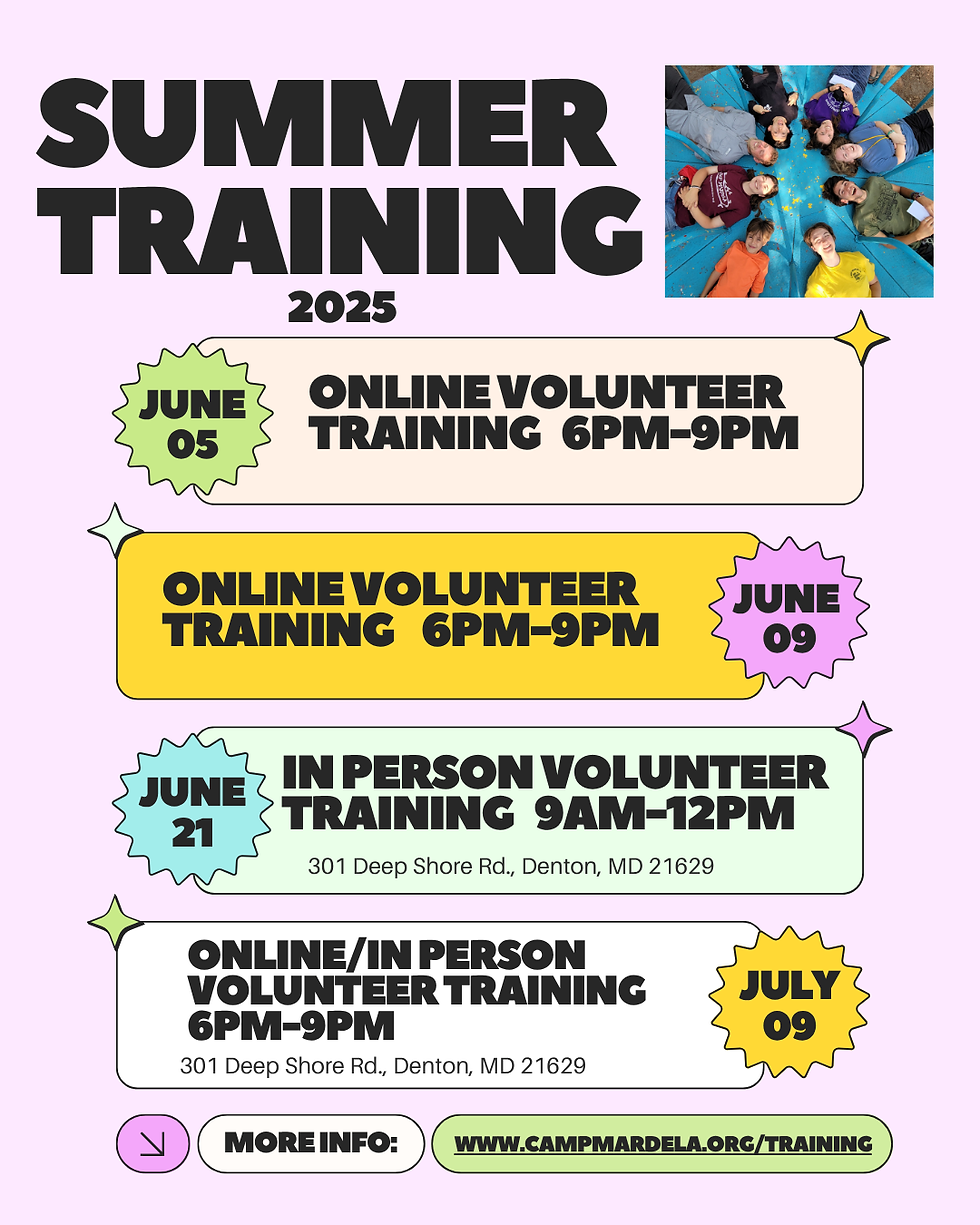 SUMMER TRAINING
2025

JUNE 05
ONLINE VOLUNTEER TRAINING 6PM-9PM

ONLINE VOLUNTEER TRAINING 6PM-9PM
JUNE 09

JUNE 21
IN PERSON VOLUNTEER TRAINING 9AM-12PM
301 Deep Shore Rd., Denton, MD 21629

ONLINE/IN PERSON VOLUNTEER TRAINING 6PM-9PM
301 Deep Shore Rd., Denton, MD 21629
JULY 09

MORE INFO:
WWW.CAMPMARDELA.ORG/TRAINING